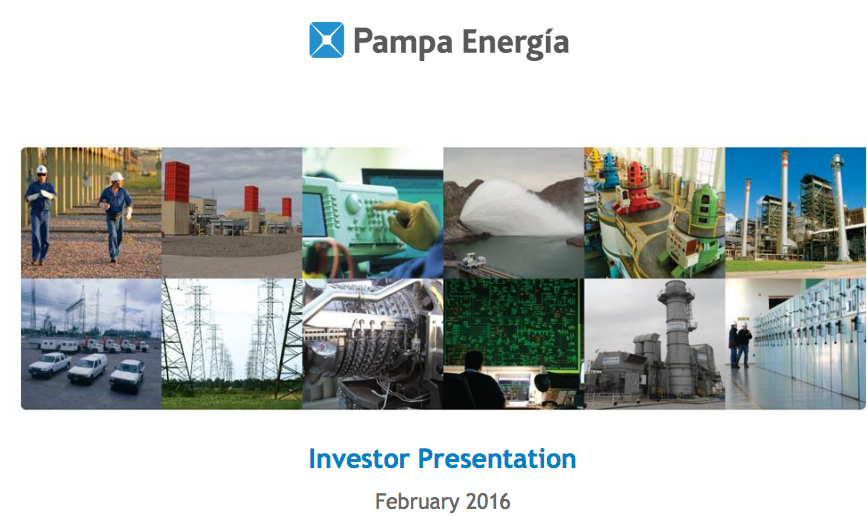 Pampa Energía

Investor Presentation

February 2016